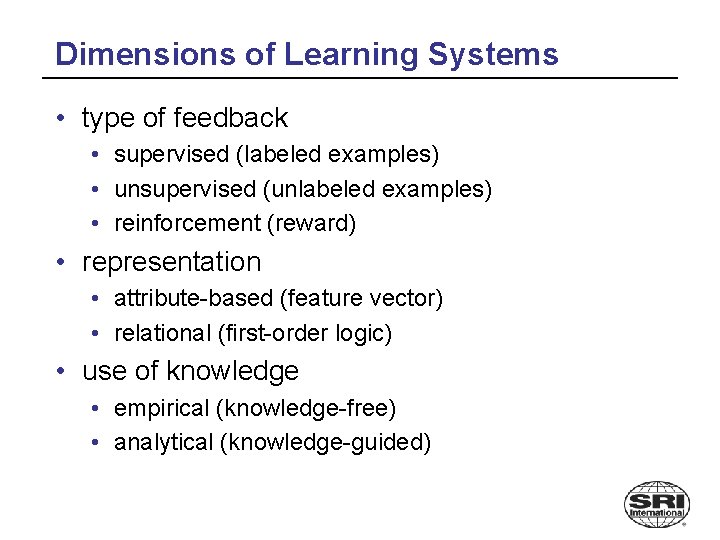 Dimensions of Learning Systems

• type of feedback
  • supervised (labeled examples)
  • unsupervised (unlabeled examples)
  • reinforcement (reward)
• representation
  • attribute-based (feature vector)
  • relational (first-order logic)
• use of knowledge
  • empirical (knowledge-free)
  • analytical (knowledge-guided)

SRI International ®